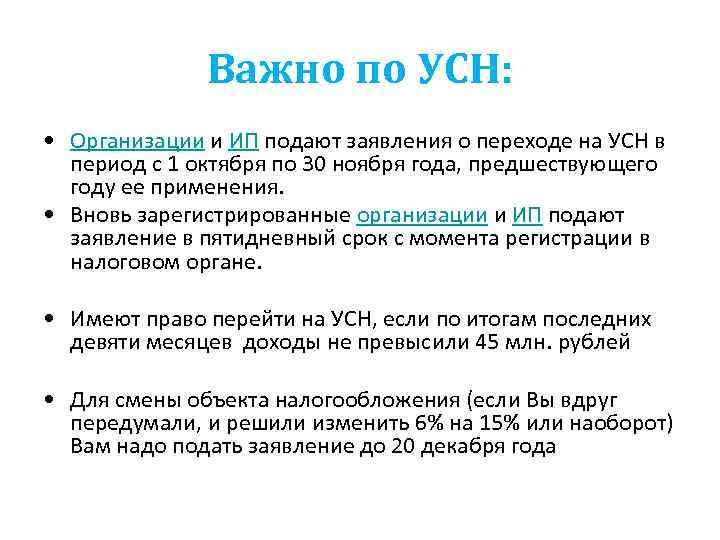 Важно по УСН:

• Организации и ИП подают заявления о переходе на УСН в период с 1 октября по 30 ноября года, предшествующего году ее применения.

• Вновь зарегистрированные организации и ИП подают заявление в пятидневный срок с момента регистрации в налоговом органе.

• Имеют право перейти на УСН, если по итогам последних девяти месяцев доходы не превысили 45 млн. рублей

• Для смены объекта налогообложения (если Вы вдруг передумали, и решили изменить 6% на 15% или наоборот) Вам надо подать заявление до 20 декабря года